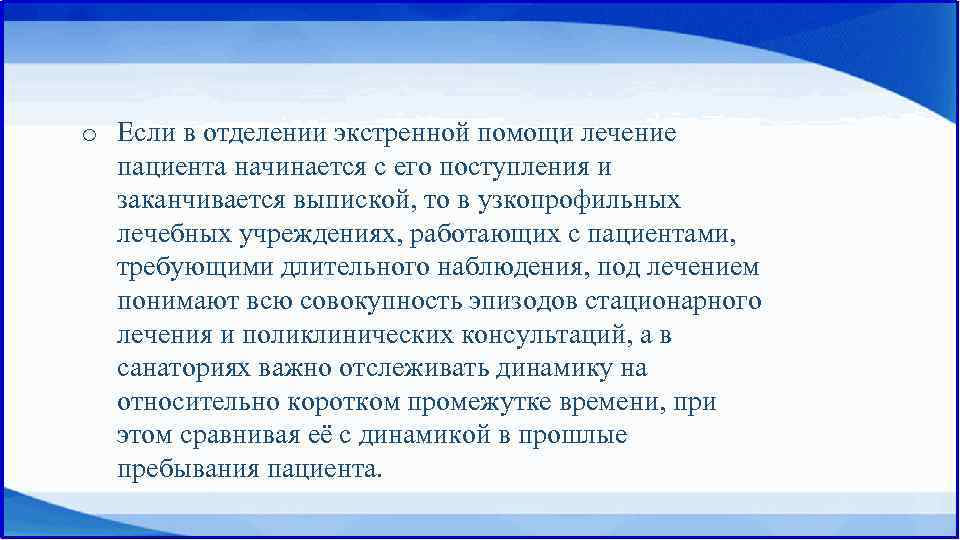 o Если в отделении экстренной помощи лечение пациента начинается с его поступления и заканчивается выпиской, то в узкопрофильных лечебных учреждениях, работающих с пациентами, требующими длительного наблюдения, под лечением понимают всю совокупность эпизодов стационарного лечения и поликлинических консультаций, а в санаториях важно отслеживать динамику на относительно коротком промежутке времени, при этом сравнивая её с динамикой в прошлые пребывания пациента.